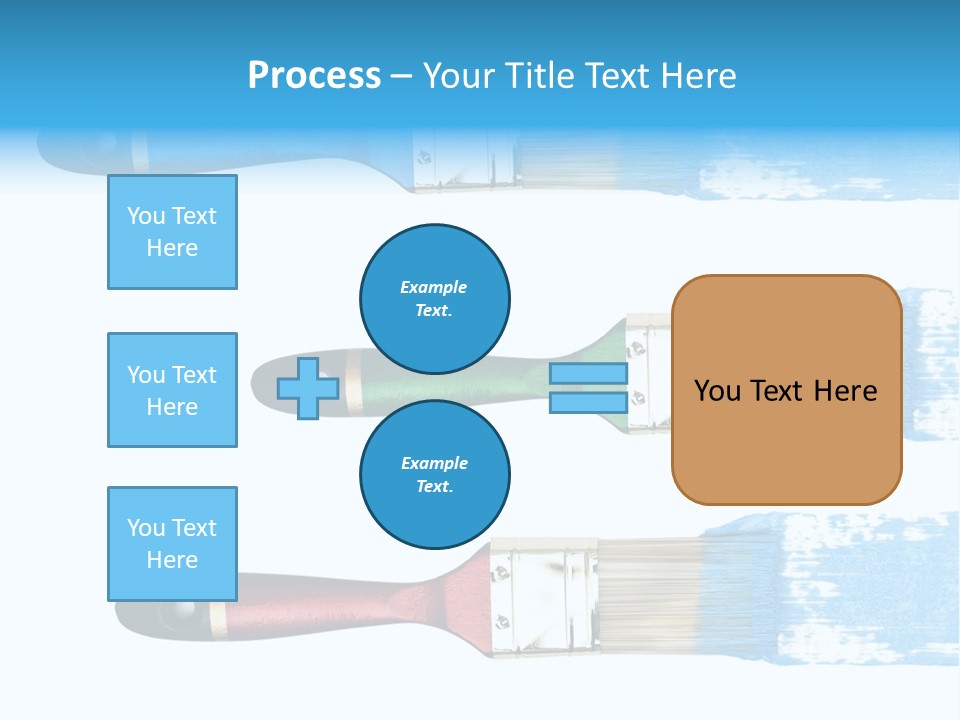 Process – Your Title Text Here

You Text Here

You Text Here

You Text Here

Example Text.

Example Text.

You Text Here